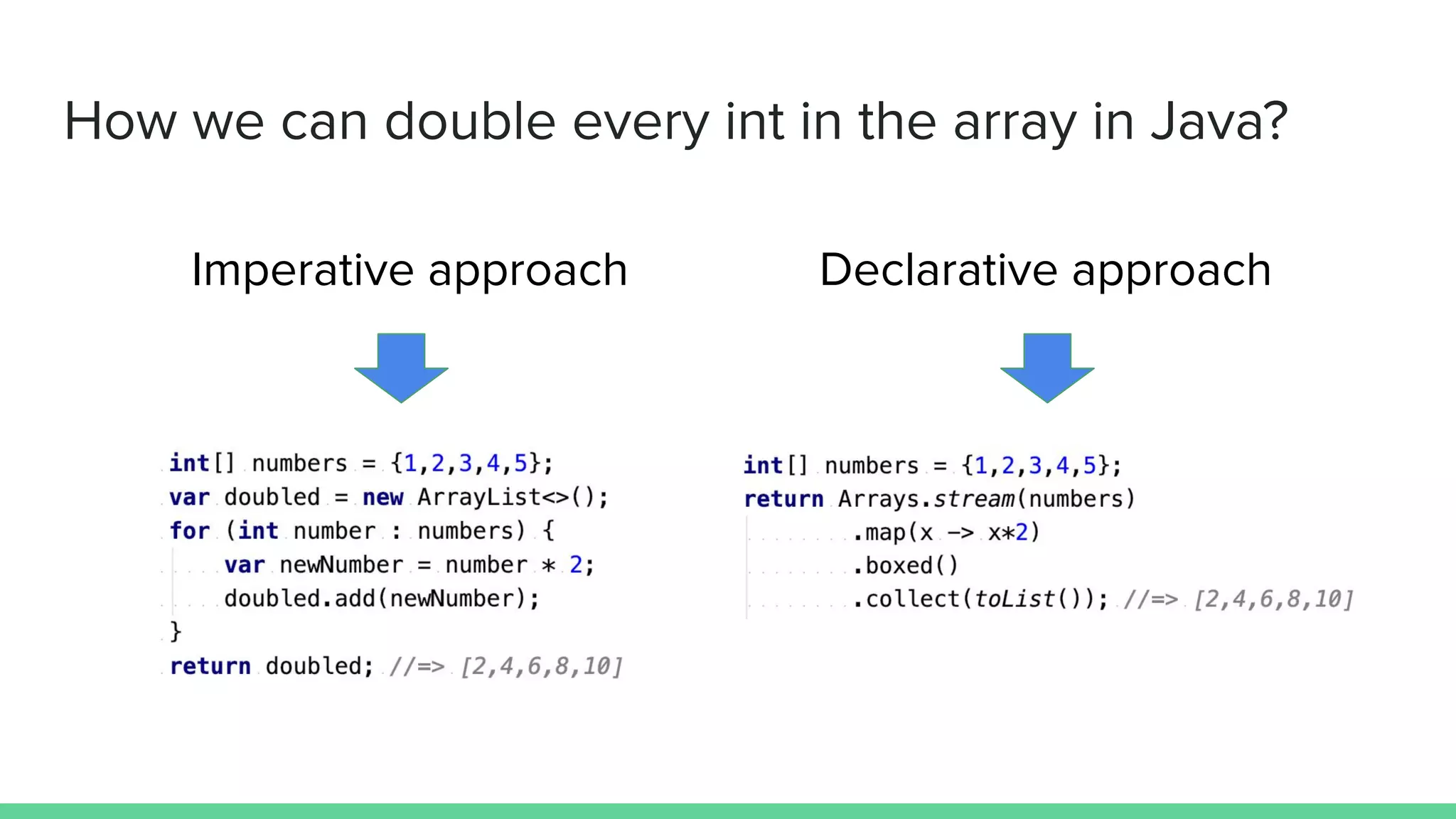 How we can double every int in the array in Java?

Imperative approach

int[] numbers = {1,2,3,4,5};
var doubled = new ArrayList<>();
for (int number : numbers) {
    var newNumber = number * 2;
    doubled.add(newNumber);
}
return doubled; //=> [2,4,6,8,10]

Declarative approach

int[] numbers = {1,2,3,4,5};
return Arrays.stream(numbers)
        .map(x -> x*2)
        .boxed()
        .collect(toList()); //=> [2,4,6,8,10]